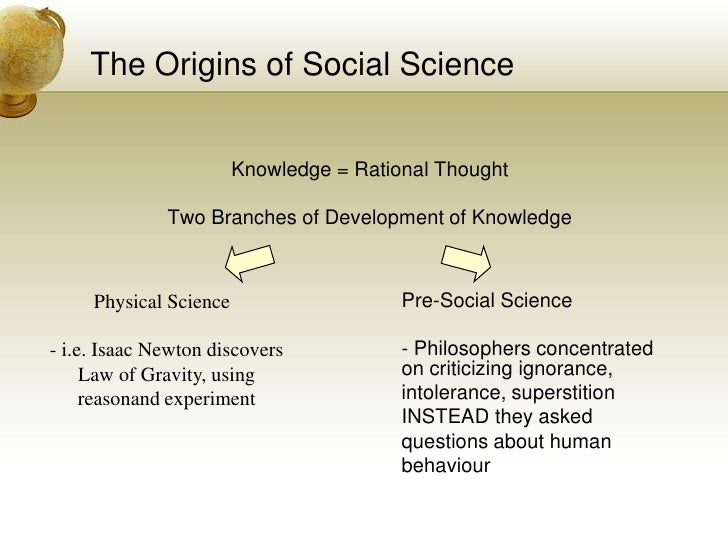 The Origins of Social Science

Knowledge = Rational Thought

Two Branches of Development of Knowledge

Physical Science

- i.e. Isaac Newton discovers Law of Gravity, using reasonand experiment

Pre-Social Science

- Philosophers concentrated on criticizing ignorance, intolerance, superstition INSTEAD they asked questions about human behaviour